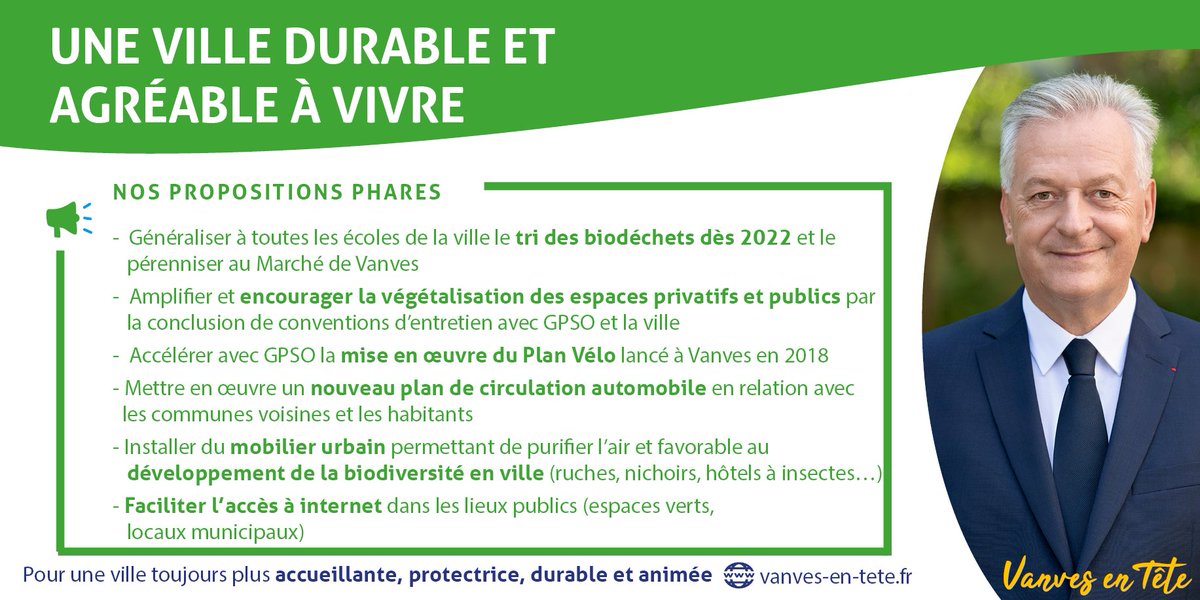 UNE VILLE DURABLE ET AGRÉABLE À VIVRE

NOS PROPOSITIONS PHARES

- Généraliser à toutes les écoles de la ville le tri des biodéchets dès 2022 et le pérenniser au Marché de Vanves

- Amplifier et encourager la végétalisation des espaces privatifs et publics par la conclusion de conventions d'entretien avec GPSO et la ville

- Accélérer avec GPSO la mise en œuvre du Plan Vélo lancé à Vanves en 2018

- Mettre en œuvre un nouveau plan de circulation automobile en relation avec les communes voisines et les habitants

- Installer du mobilier urbain permettant de purifier l'air et favorable au développement de la biodiversité en ville (ruches, nichoirs, hôtels à insectes…)

- Faciliter l'accès à internet dans les lieux publics (espaces verts, locaux municipaux)

Pour une ville toujours plus accueillante, protectrice, durable et animée www vanves-en-tete.fr

Vanves en Tête